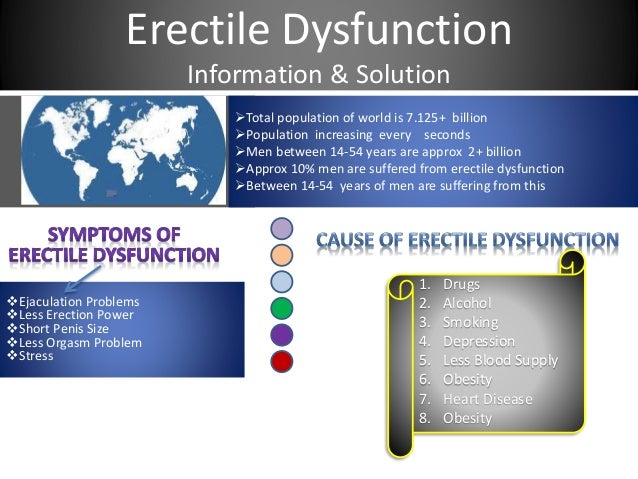 Erectile Dysfunction
Information & Solution

➢Total population of world is 7.125+ billion
➢Population increasing every seconds
➢Men between 14-54 years are approx 2+ billion
➢Approx 10% men are suffered from erectile dysfunction
➢Between 14-54 years of men are suffering from this

SYMPTOMS OF ERECTILE DYSFUNCTION

❖Ejaculation Problems
❖Less Erection Power
❖Short Penis Size
❖Less Orgasm Problem
❖Stress

CAUSE OF ERECTILE DYSFUNCTION

1. Drugs
2. Alcohol
3. Smoking
4. Depression
5. Less Blood Supply
6. Obesity
7. Heart Disease
8. Obesity